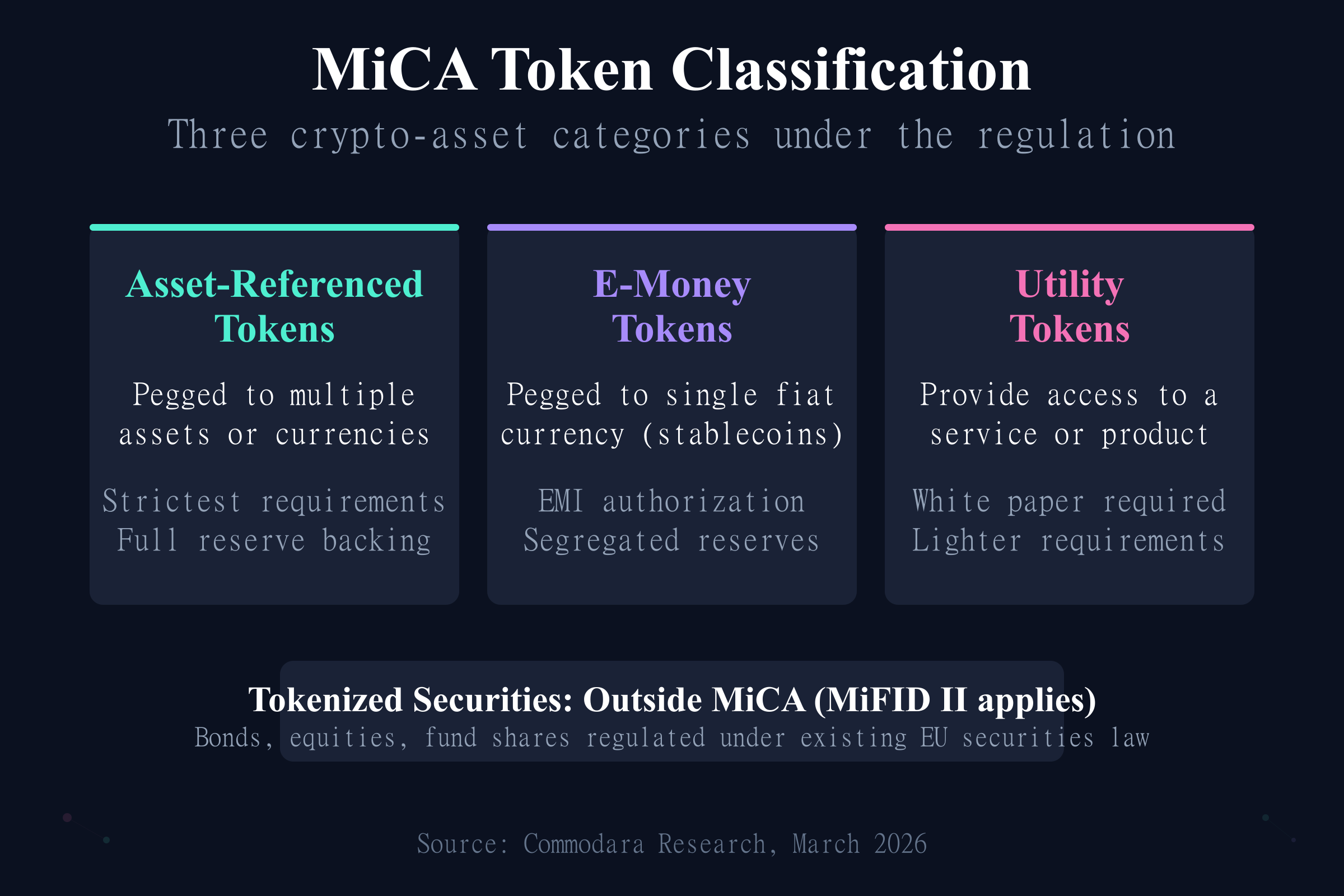 MiCA Token Classification

Three crypto-asset categories under the regulation

Asset-Referenced Tokens

Pegged to multiple assets or currencies

Strictest requirements
Full reserve backing

E-Money Tokens

Pegged to single fiat currency (stablecoins)

EMI authorization
Segregated reserves

Utility Tokens

Provide access to a service or product

White paper required
Lighter requirements

Tokenized Securities: Outside MiCA (MiFID II applies)

Bonds, equities, fund shares regulated under existing EU securities law

Source: Commodara Research, March 2026